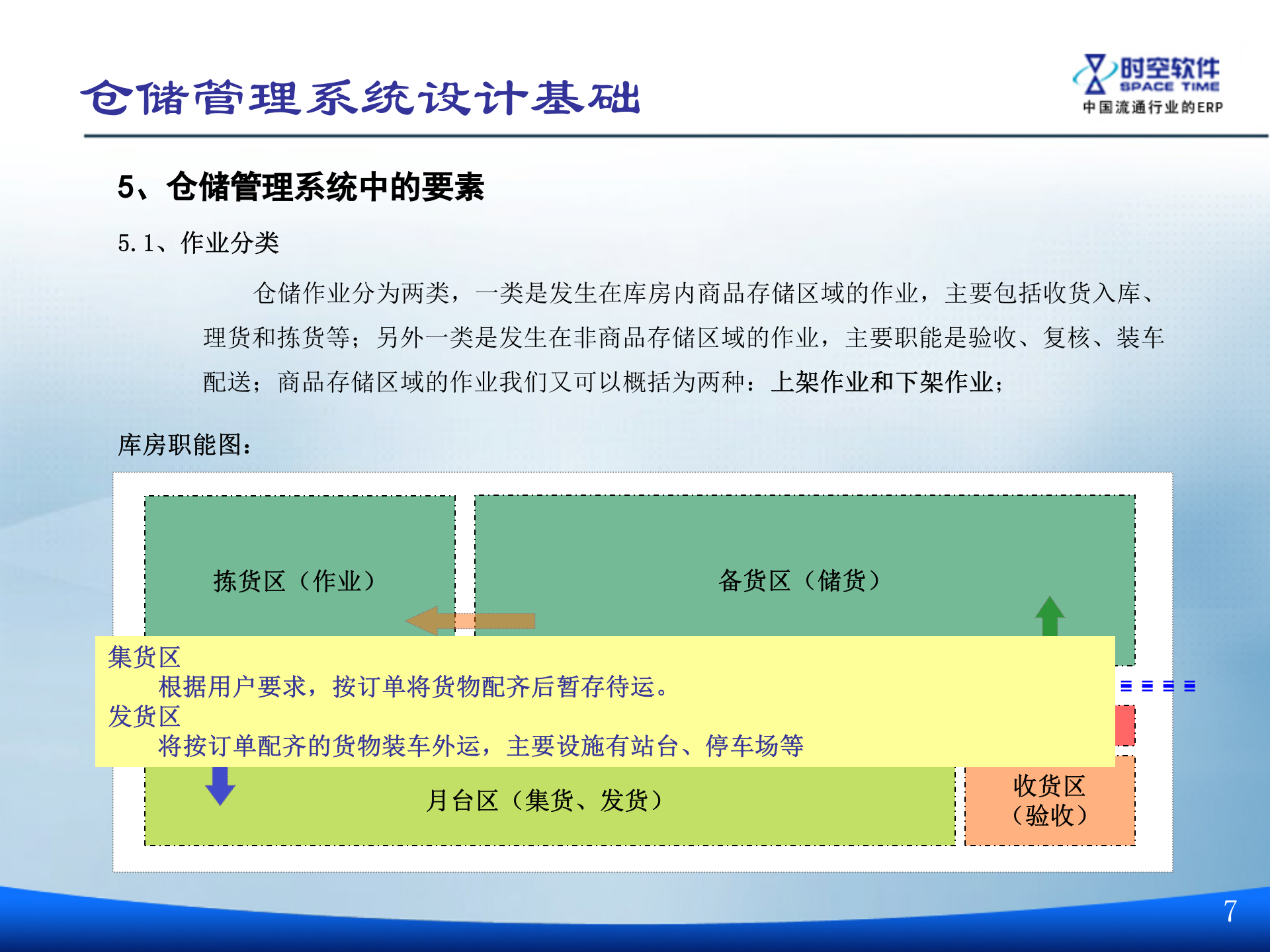 仓储管理系统设计基础

时空软件
SPACE TIME
中国流通行业的ERP

5、仓储管理系统中的要素

5.1、作业分类

仓储作业分为两类，一类是发生在库房内商品存储区域的作业，主要包括收货入库、理货和拣货等；另外一类是发生在非商品存储区域的作业，主要职能是验收、复核、装车配送；商品存储区域的作业我们又可以概括为两种：上架作业和下架作业；

库房职能图：

拣货区（作业）

备货区（储货）

集货区
根据用户要求，按订单将货物配齐后暂存待运。
发货区
将按订单配齐的货物装车外运，主要设施有站台、停车场等

月台区（集货、发货）

收货区
（验收）

7